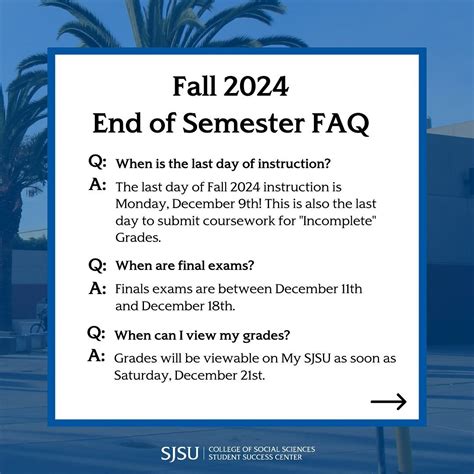 Fall 2024
End of Semester FAQ

Q: When is the last day of instruction?

A: The last day of Fall 2024 instruction is Monday, December 9th! This is also the last day to submit coursework for "Incomplete" Grades.

Q: When are final exams?

A: Finals exams are between December 11th and December 18th.

Q: When can I view my grades?

A: Grades will be viewable on My SJSU as soon as Saturday, December 21st.

→

SJSU | COLLEGE OF SOCIAL SCIENCES STUDENT SUCCESS CENTER